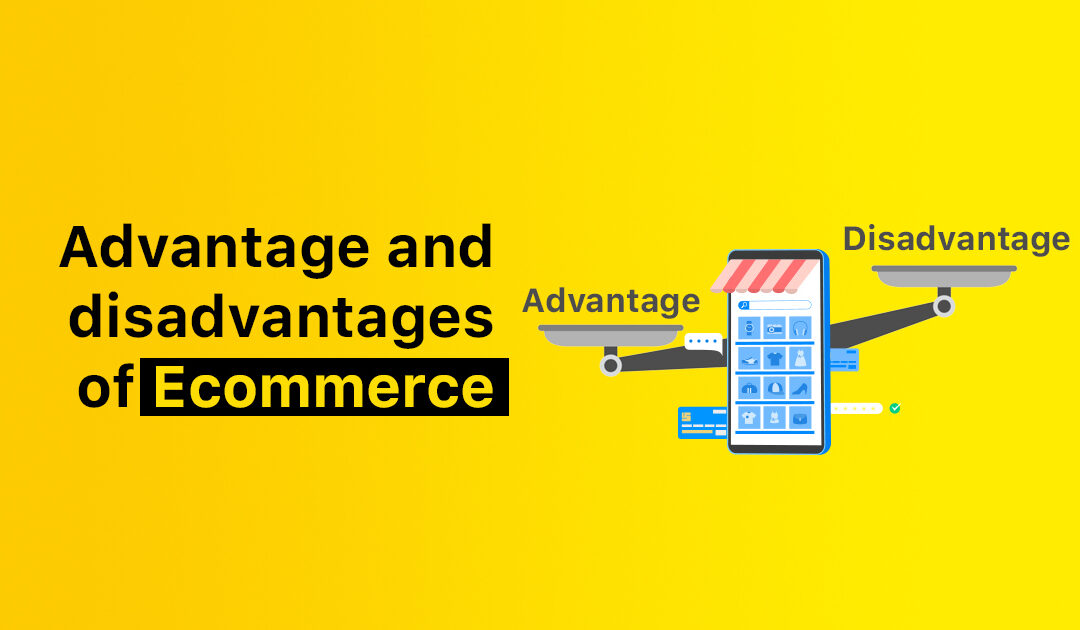 Advantage and disadvantages of Ecommerce

Advantage

Disadvantage